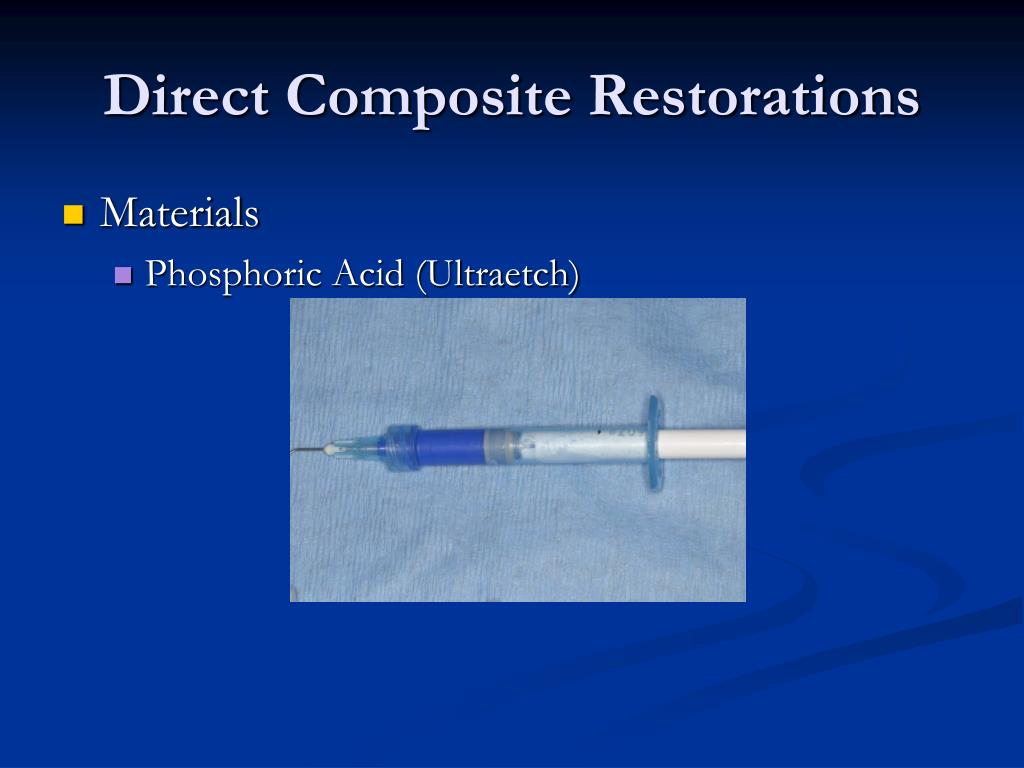 Direct Composite Restorations

Materials

Phosphoric Acid (Ultraetch)